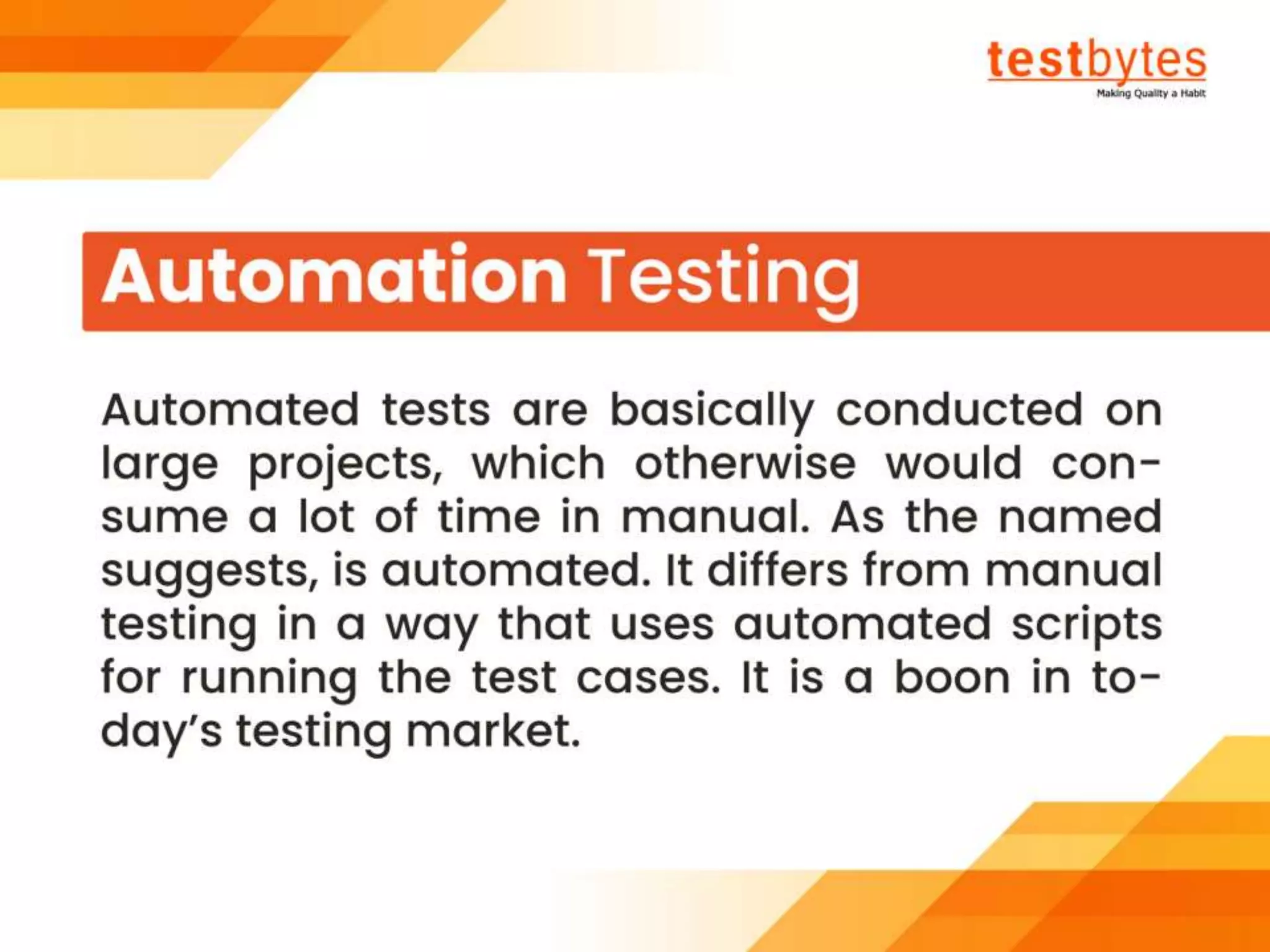 testbytes
Making Quality a Habit

Automation Testing

Automated tests are basically conducted on large projects, which otherwise would consume a lot of time in manual. As the named suggests, is automated. It differs from manual testing in a way that uses automated scripts for running the test cases. It is a boon in today's testing market.